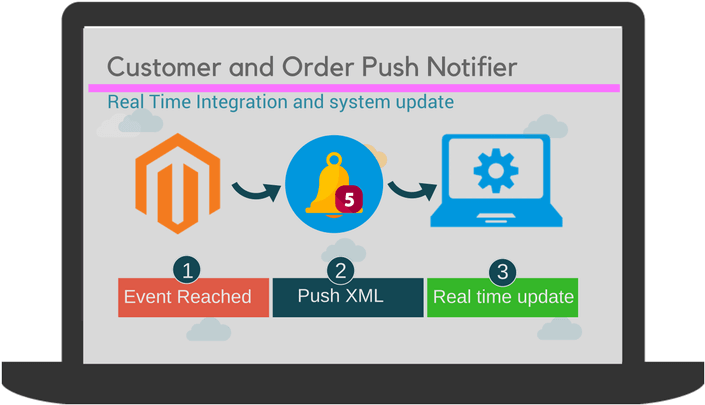 Customer and Order Push Notifier

Real Time Integration and system update

5

1
Event Reached

2
Push XML

3
Real time update